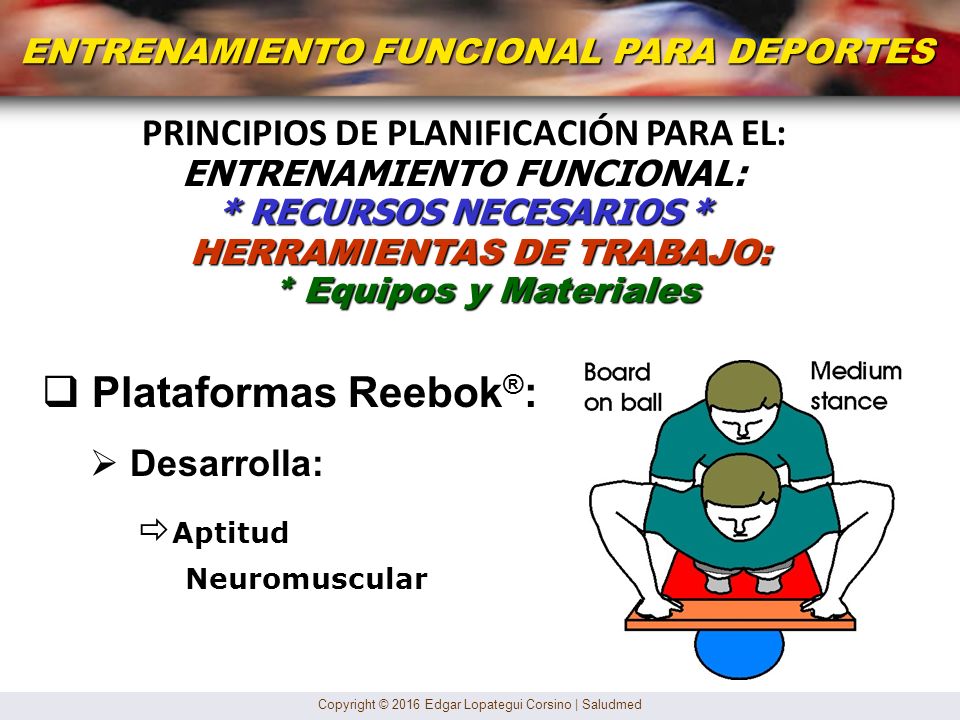 ENTRENAMIENTO FUNCIONAL PARA DEPORTES

PRINCIPIOS DE PLANIFICACIÓN PARA EL:
ENTRENAMIENTO FUNCIONAL:
* RECURSOS NECESARIOS *
HERRAMIENTAS DE TRABAJO:
* Equipos y Materiales

❑ Plataformas Reebok®:

➢ Desarrolla:

⇨ Aptitud Neuromuscular

Board on ball

Medium stance

Copyright © 2016 Edgar Lopategui Corsino | Saludmed